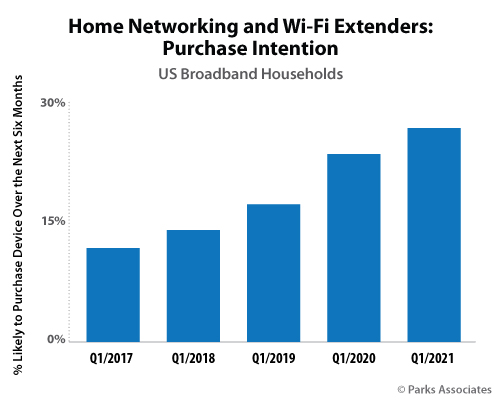 Home Networking and Wi-Fi Extenders: Purchase Intention

US Broadband Households

% Likely to Purchase Device Over the Next Six Months

30%

15%

0%

Q1/2017

Q1/2018

Q1/2019

Q1/2020

Q1/2021

© Parks Associates